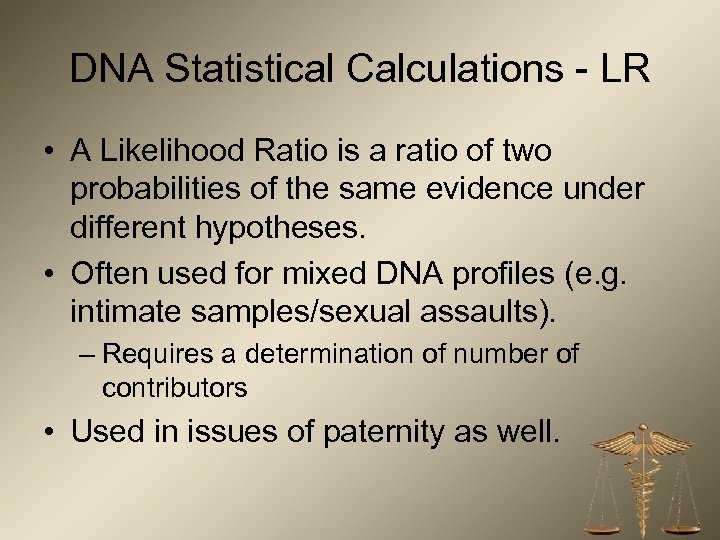 DNA Statistical Calculations - LR

• A Likelihood Ratio is a ratio of two probabilities of the same evidence under different hypotheses.

• Often used for mixed DNA profiles (e.g. intimate samples/sexual assaults).

– Requires a determination of number of contributors

• Used in issues of paternity as well.